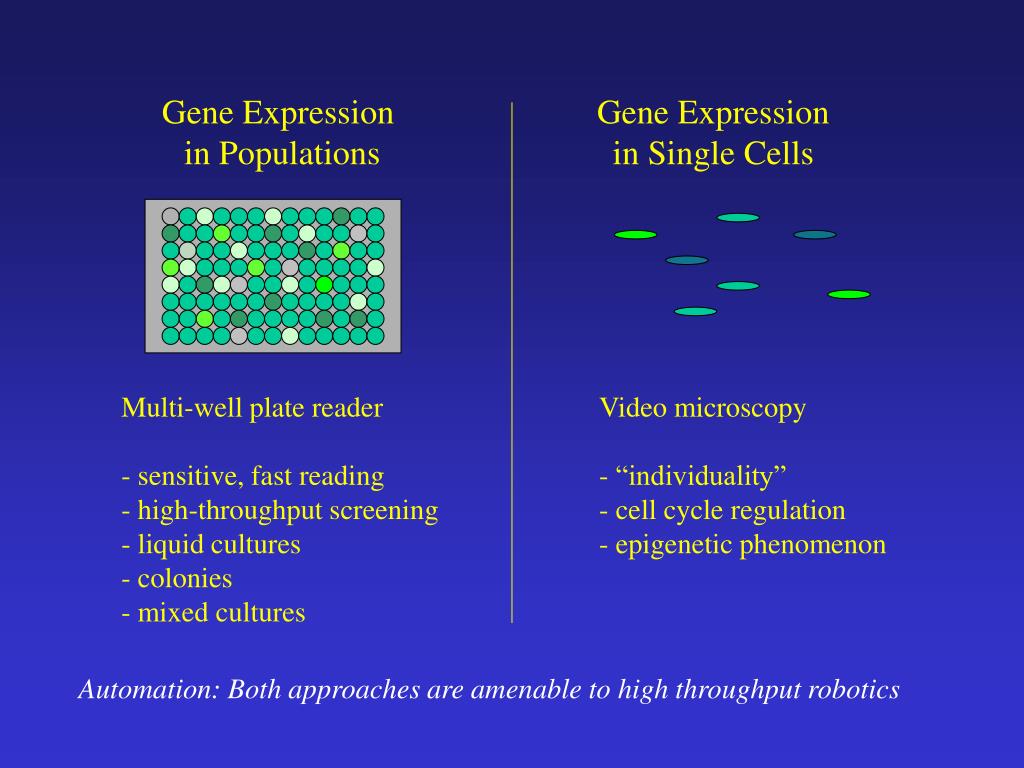 Gene Expression
in Populations

Multi-well plate reader

- sensitive, fast reading
- high-throughput screening
- liquid cultures
- colonies
- mixed cultures

Gene Expression
in Single Cells

Video microscopy

- “individuality”
- cell cycle regulation
- epigenetic phenomenon

Automation: Both approaches are amenable to high throughput robotics